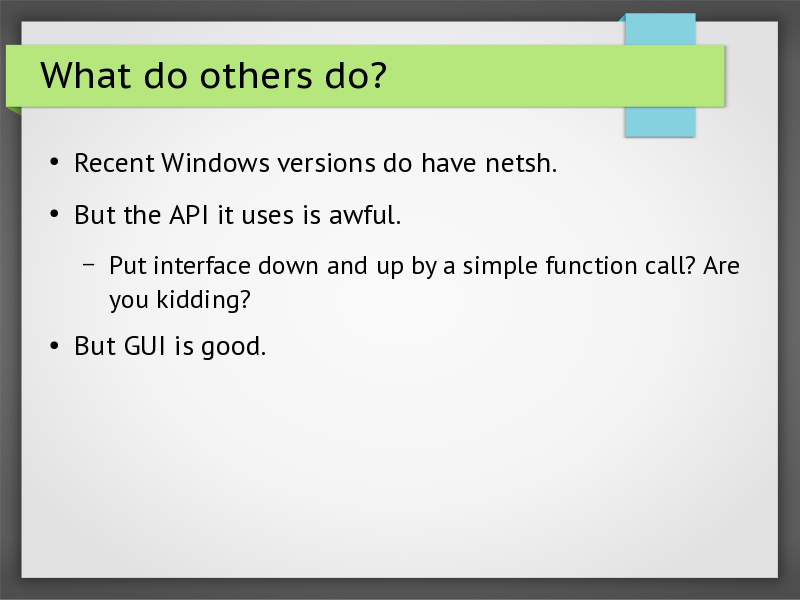 What do others do?

• Recent Windows versions do have netsh.

• But the API it uses is awful.

– Put interface down and up by a simple function call? Are you kidding?

• But GUI is good.